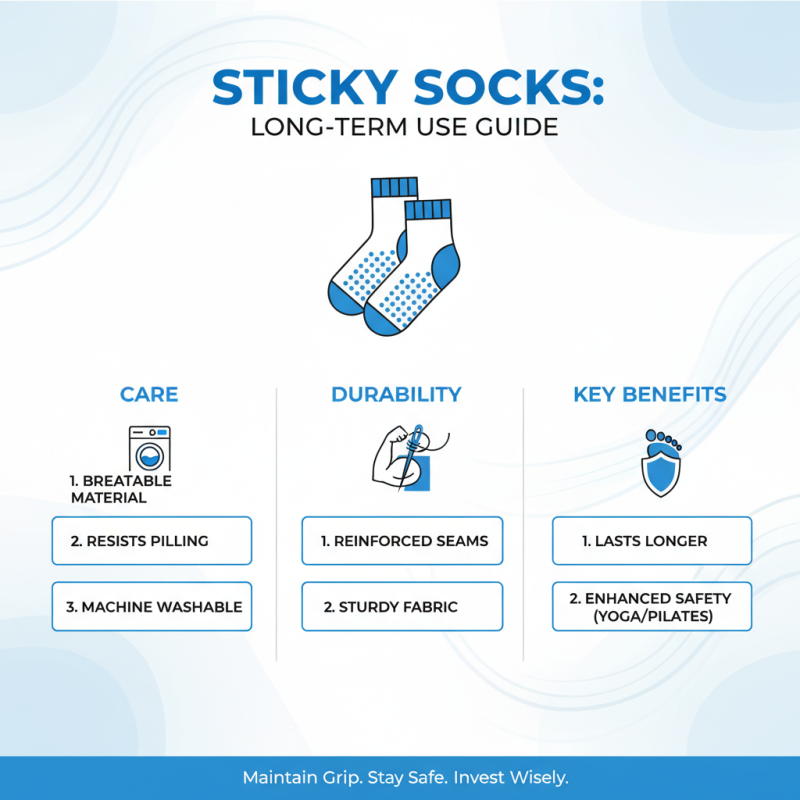 STICKY SOCKS:
LONG-TERM USE GUIDE

CARE

1. BREATABLE MATERIAL

2. RESISTS PILLING

3. MACHINE WASHABLE

DURABILITY

1. REINFORCED SEAMS

2. STURDY FABRIC

KEY BENEFITS

1. LASTS LONGER

2. ENHANCED SAFETY (YOGA/PILATES)

Maintain Grip. Stay Safe. Invest Wisely.